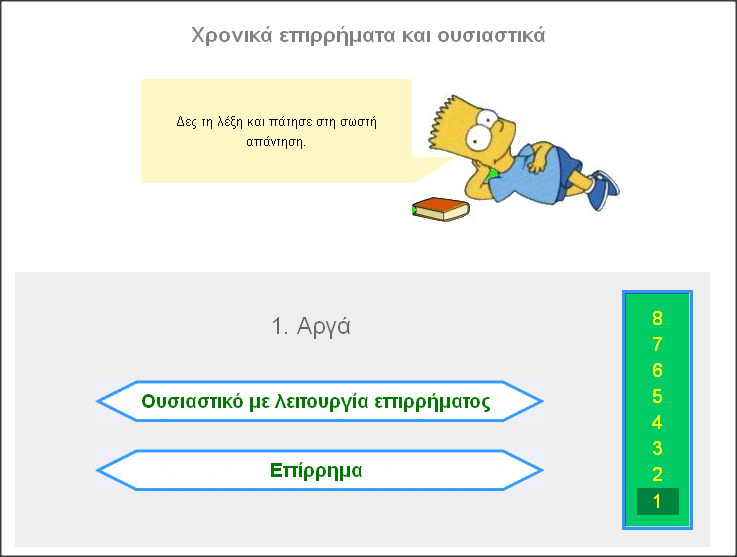 Χρονικά επιρρήματα και ουσιαστικά

Δες τη λέξη και πάτησε στη σωστή απάντηση.

1. Αργά

Ουσιαστικό με λειτουργία επιρρήματος

Επίρρημα

8
7
6
5
4
3
2
1